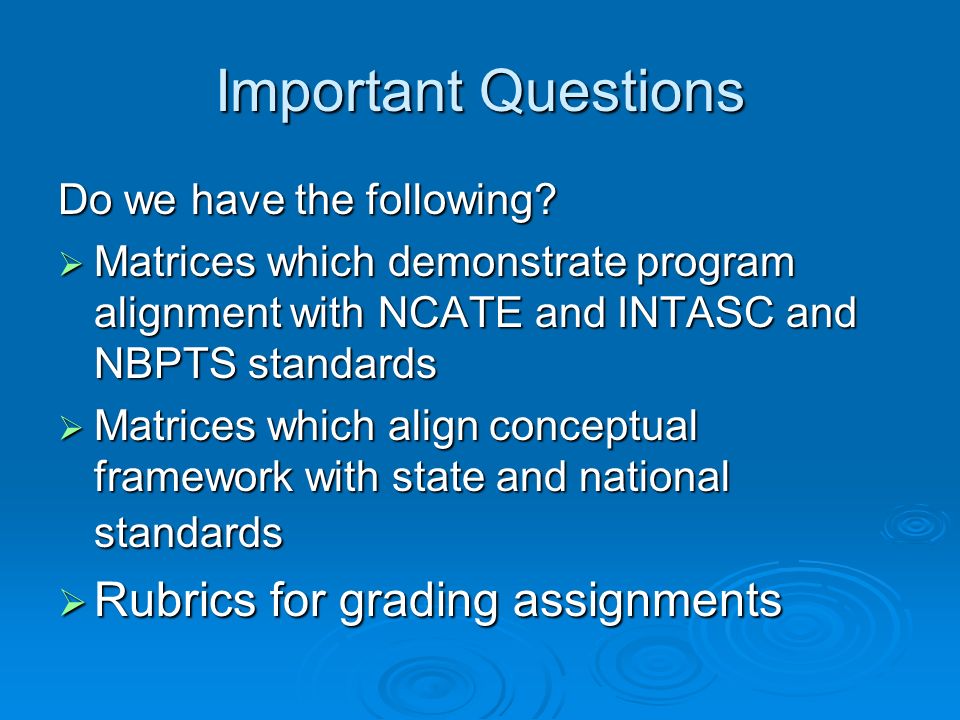 Important Questions

Do we have the following?

➢ Matrices which demonstrate program alignment with NCATE and INTASC and NBPTS standards

➢ Matrices which align conceptual framework with state and national standards

➢ Rubrics for grading assignments